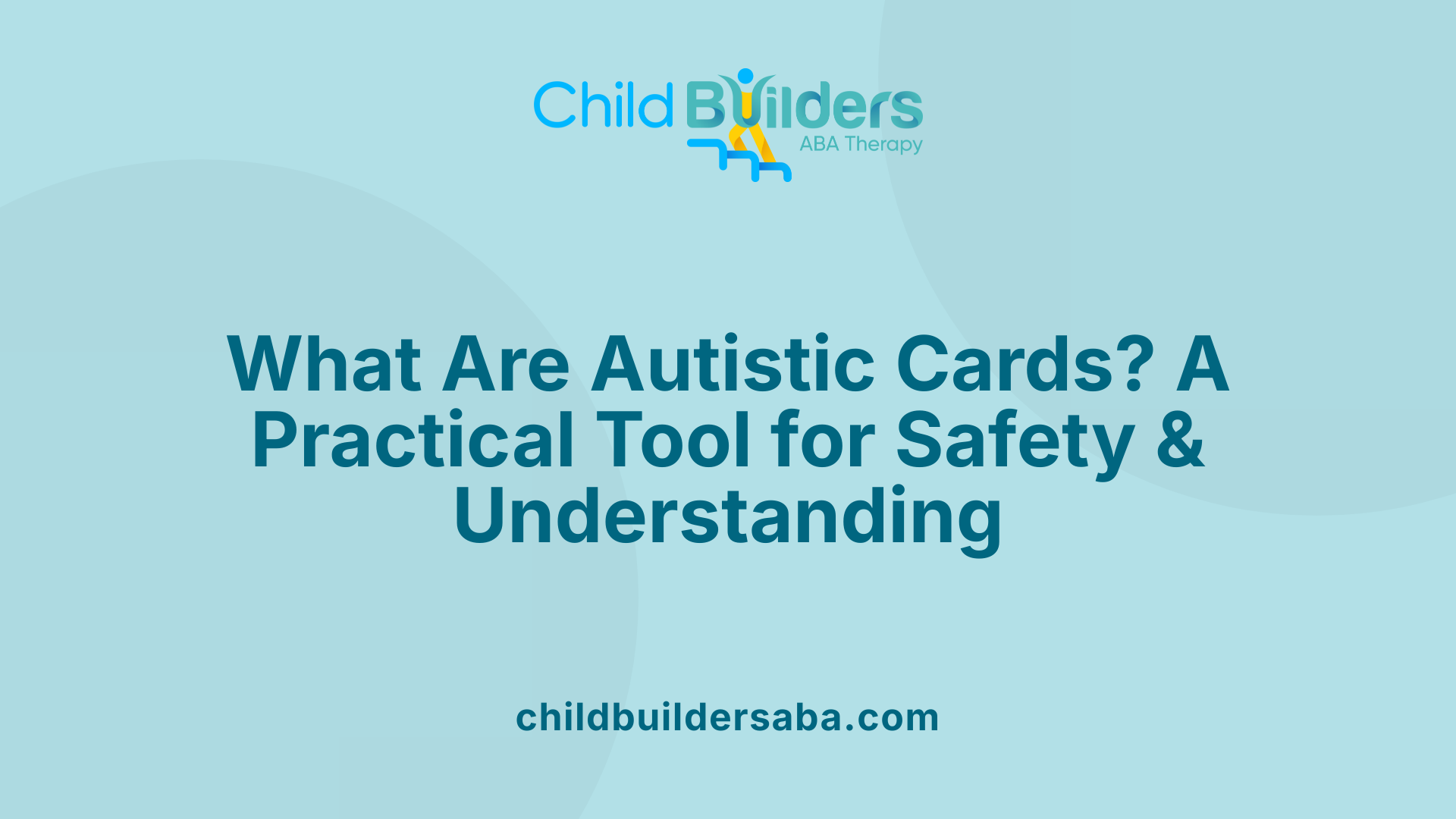 Child Builders
ABA Therapy

What Are Autistic Cards? A Practical Tool for Safety & Understanding

childbuildersaba.com